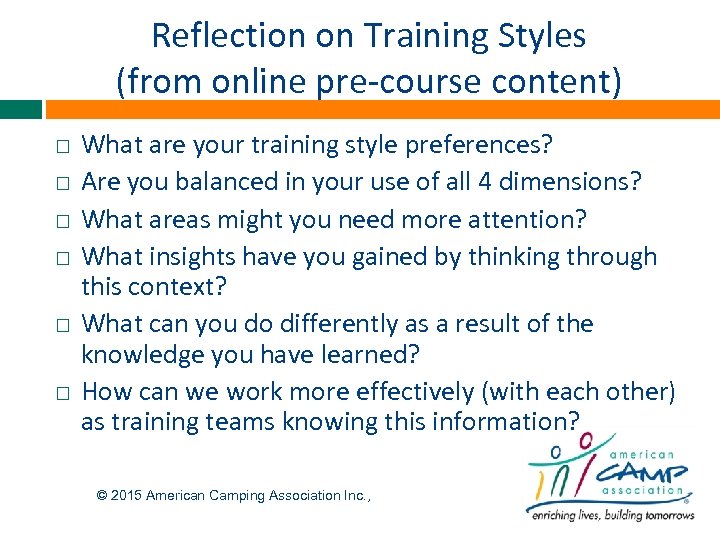 Reflection on Training Styles
(from online pre-course content)

□ What are your training style preferences?
□ Are you balanced in your use of all 4 dimensions?
□ What areas might you need more attention?
□ What insights have you gained by thinking through this context?
□ What can you do differently as a result of the knowledge you have learned?
□ How can we work more effectively (with each other) as training teams knowing this information?

© 2015 American Camping Association Inc.,

american CAMP association®
enriching lives, building tomorrows